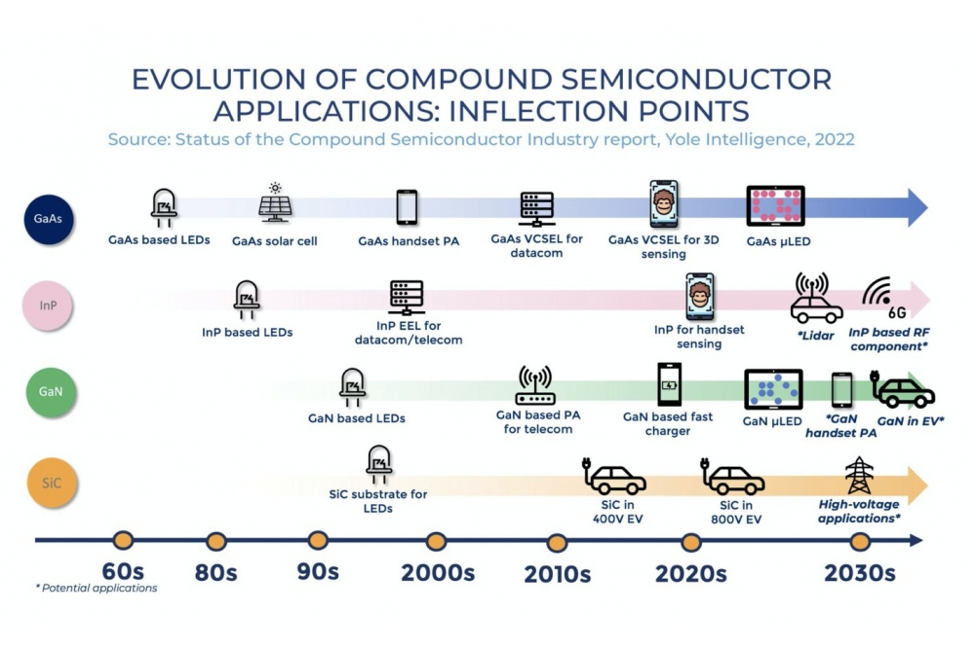 EVOLUTION OF COMPOUND SEMICONDUCTOR APPLICATIONS: INFLECTION POINTS
Source: Status of the Compound Semiconductor Industry report, Yole Intelligence, 2022

GaAs
GaAs based LEDs
GaAs solar cell
GaAs handset PA
GaAs VCSEL for datacom
GaAs VCSEL for 3D sensing
GaAs µLED

InP
InP based LEDs
InP EEL for datacom/telecom
InP for handset sensing
*Lidar
6G
InP based RF component*

GaN
GaN based LEDs
GaN based PA for telecom
GaN based fast charger
GaN µLED
*GaN handset PA
GaN in EV*

SiC
SiC substrate for LEDs
SiC in 400V EV
SiC in 800V EV
High-voltage applications*

60s
80s
90s
2000s
2010s
2020s
2030s

* Potential applications